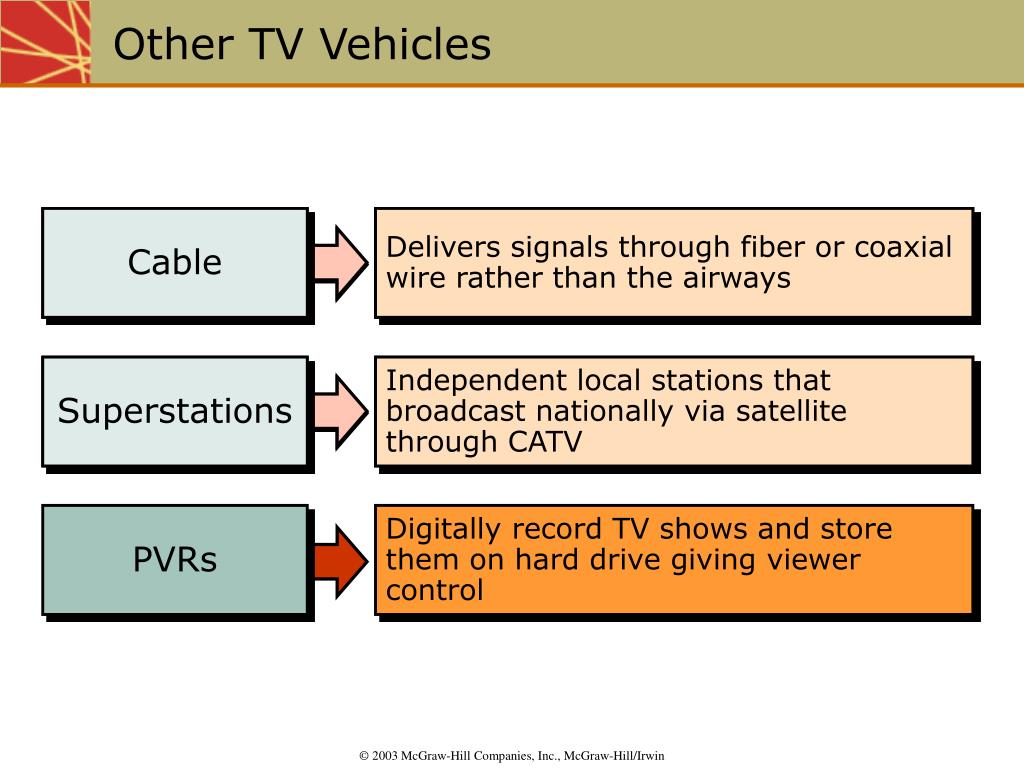 Other TV Vehicles

Cable

Delivers signals through fiber or coaxial wire rather than the airways

Superstations

Independent local stations that broadcast nationally via satellite through CATV

PVRs

Digitally record TV shows and store them on hard drive giving viewer control

© 2003 McGraw-Hill Companies, Inc., McGraw-Hill/Irwin